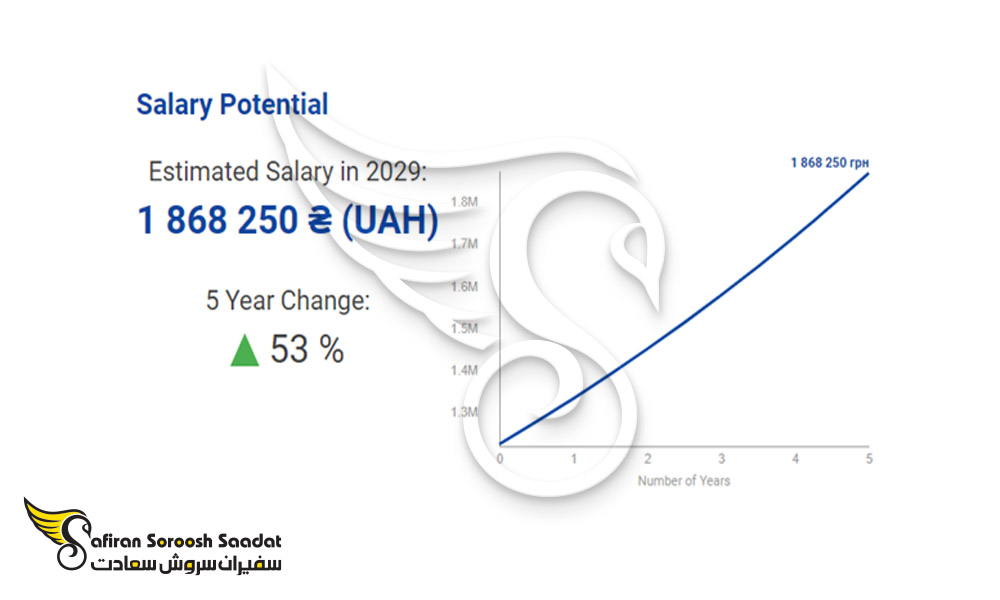 Salary Potential

Estimated Salary in 2029:

1 868 250 ₴ (UAH)

5 Year Change:

▲ 53 %

1 868 250 грн

1.8M
1.7M
1.6M
1.5M
1.4M
1.3M

0 1 2 3 4 5

Number of Years

Safiran Soroosh Saadat
سفیران سروش سعادت